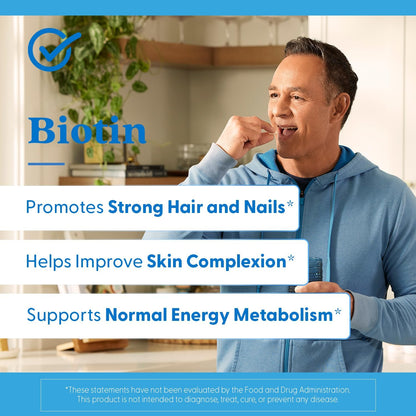 Biotin

Promotes Strong Hair and Nails*

Helps Improve Skin Complexion*

Supports Normal Energy Metabolism*

*These statements have not been evaluated by the Food and Drug Administration. This product is not intended to diagnose, treat, cure, or prevent any disease.